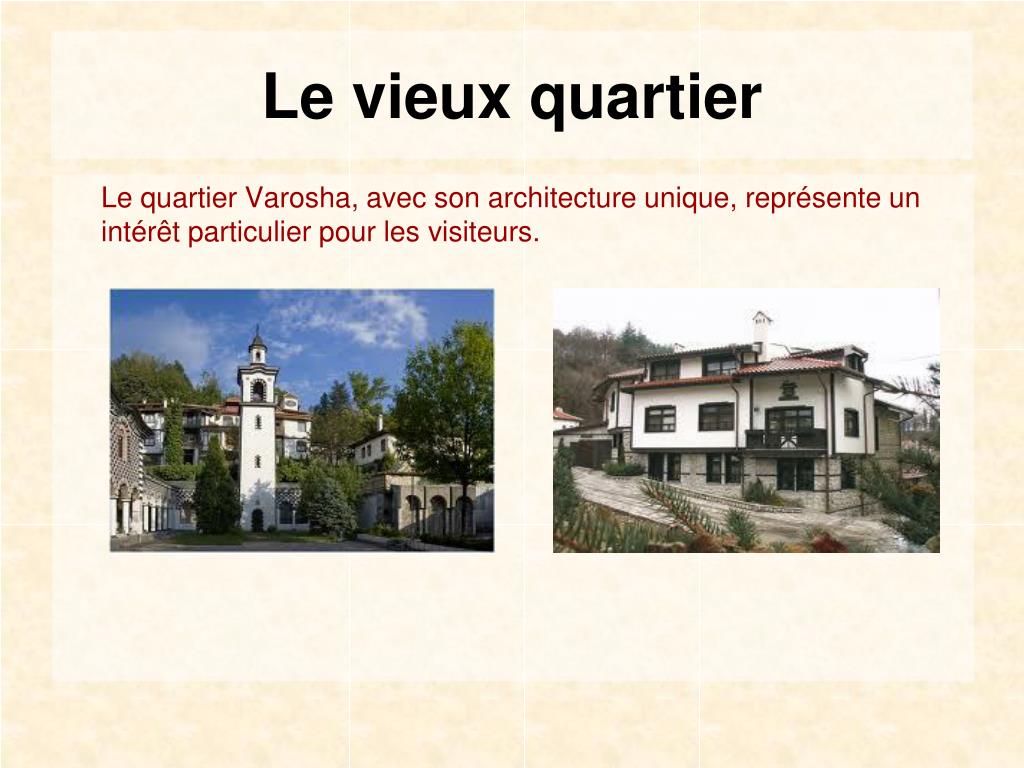 Le vieux quartier

Le quartier Varosha, avec son architecture unique, représente un intérêt particulier pour les visiteurs.